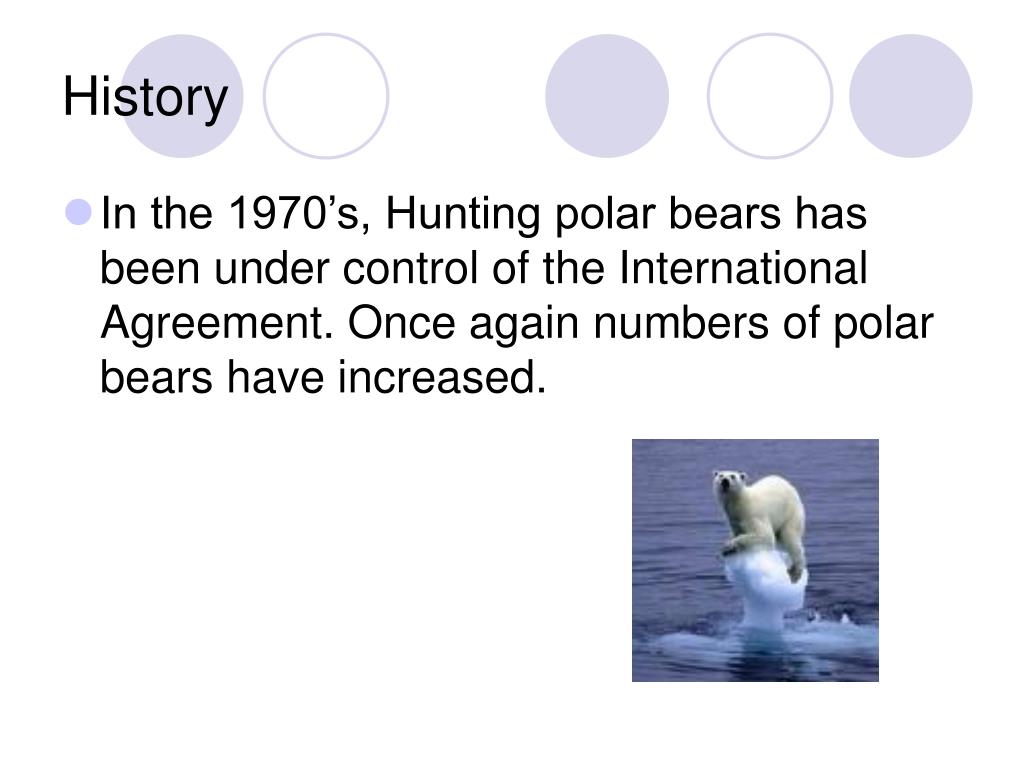 History

In the 1970’s, Hunting polar bears has been under control of the International Agreement. Once again numbers of polar bears have increased.